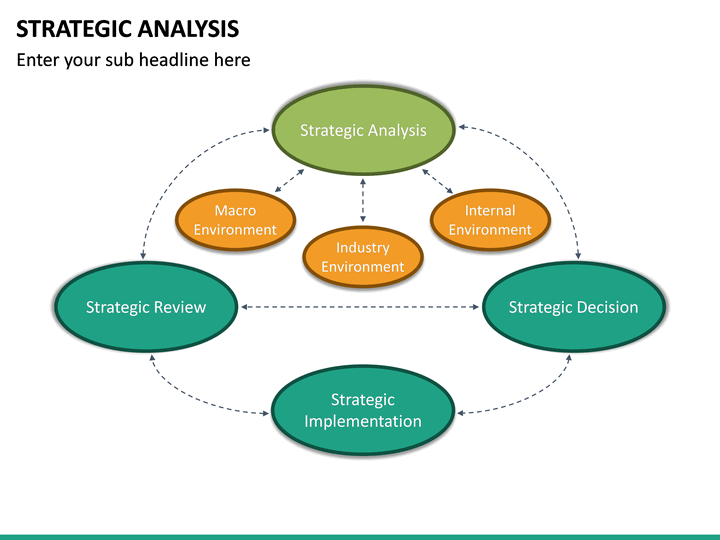 STRATEGIC ANALYSIS

Enter your sub headline here

Strategic Analysis

Macro Environment

Industry Environment

Internal Environment

Strategic Review

Strategic Decision

Strategic Implementation